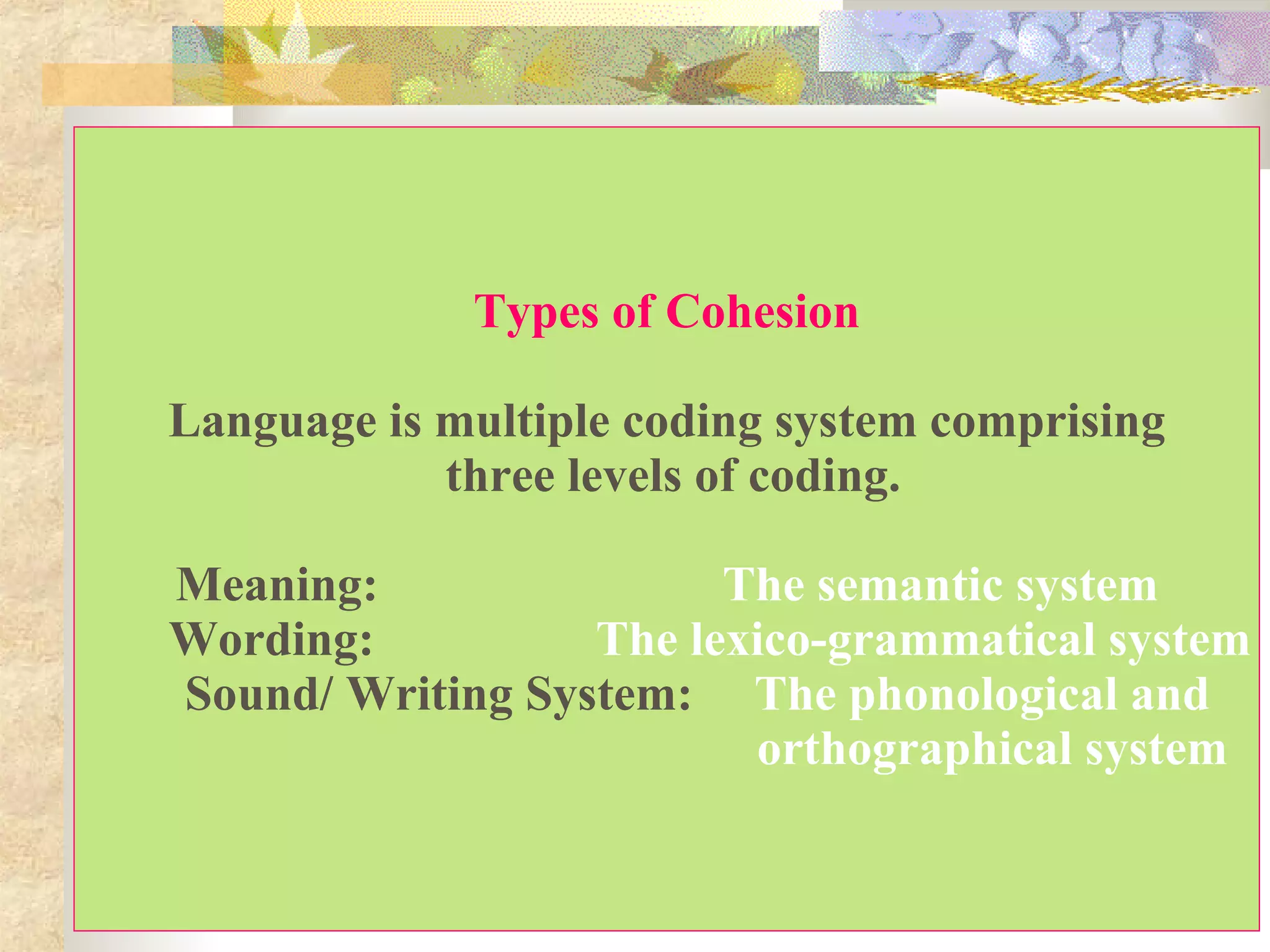 Types of Cohesion

Language is multiple coding system comprising three levels of coding.

Meaning: The semantic system
Wording: The lexico-grammatical system
Sound/ Writing System: The phonological and orthographical system